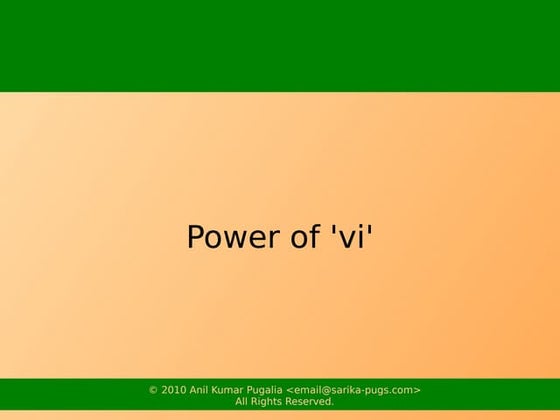 Power of 'vi'

© 2010 Anil Kumar Pugalia <email@sarika-pugs.com>
All Rights Reserved.